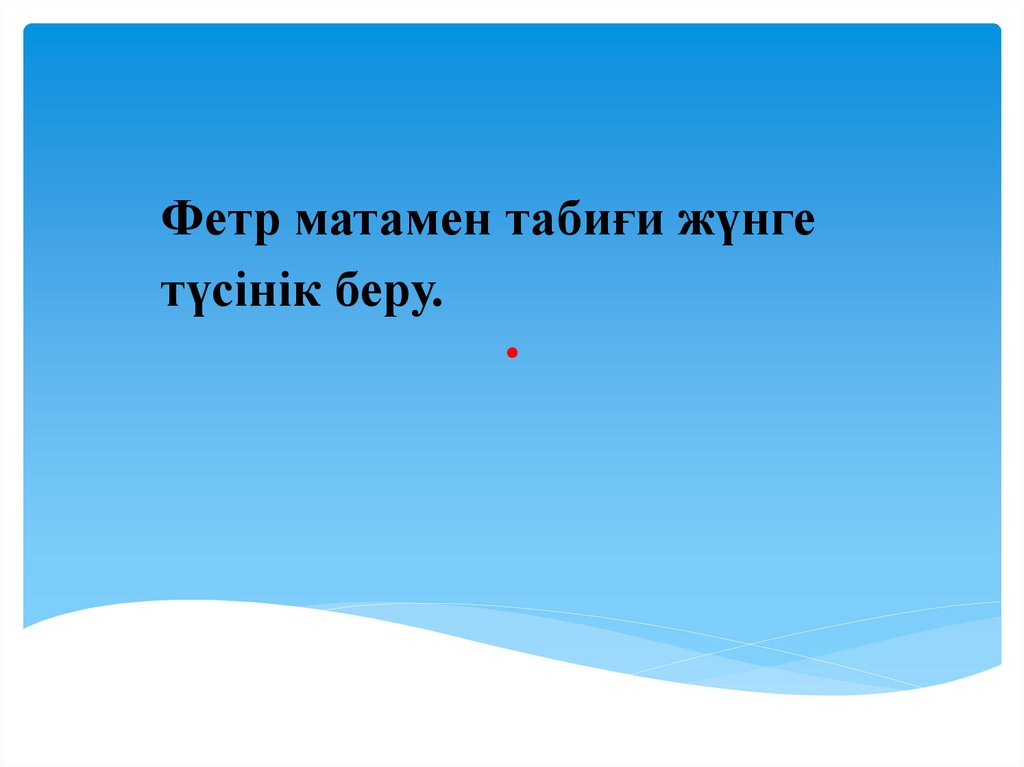 Фетр матамен табиғи жүнге түсінік беру.